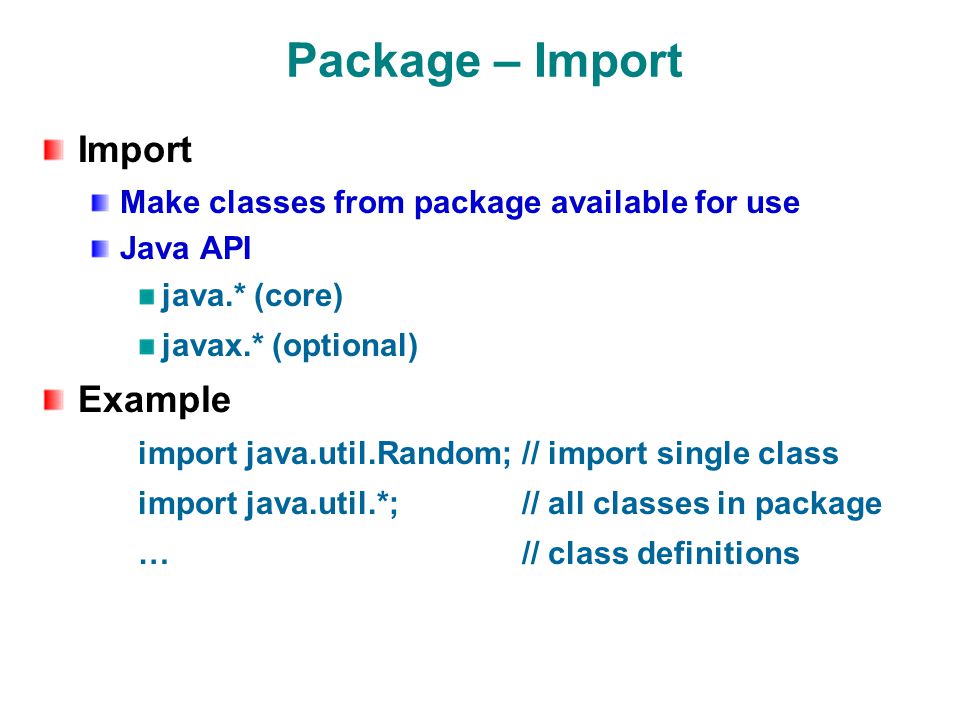 Package – Import

Import

Make classes from package available for use

Java API

java.* (core)

javax.* (optional)

Example

import java.util.Random; // import single class

import java.util.*; // all classes in package

… // class definitions